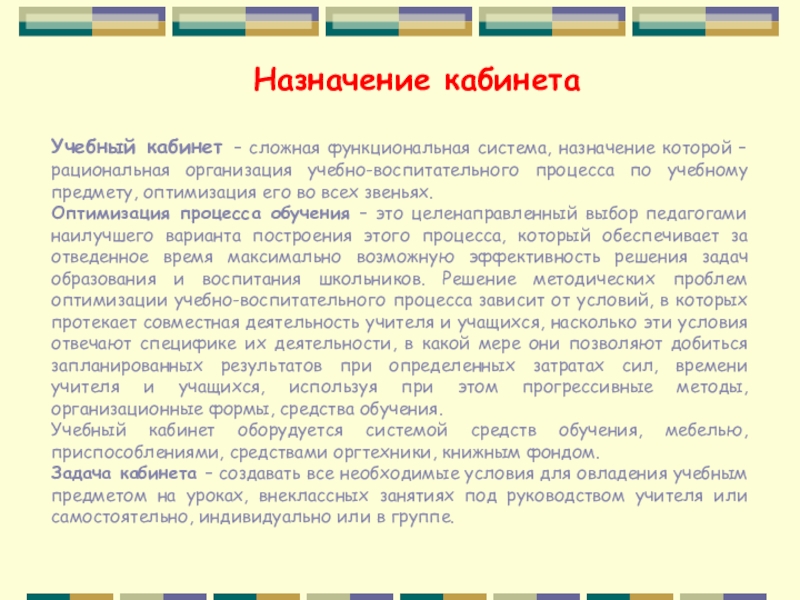 Назначение кабинета

Учебный кабинет – сложная функциональная система, назначение которой – рациональная организация учебно-воспитательного процесса по учебному предмету, оптимизация его во всех звеньях.
Оптимизация процесса обучения – это целенаправленный выбор педагогами наилучшего варианта построения этого процесса, который обеспечивает за отведенное время максимально возможную эффективность решения задач образования и воспитания школьников. Решение методических проблем оптимизации учебно-воспитательного процесса зависит от условий, в которых протекает совместная деятельность учителя и учащихся, насколько эти условия отвечают специфике их деятельности, в какой мере они позволяют добиться запланированных результатов при определенных затратах сил, времени учителя и учащихся, используя при этом прогрессивные методы, организационные формы, средства обучения.
Учебный кабинет оборудуется системой средств обучения, мебелью, приспособлениями, средствами оргтехники, книжным фондом.
Задача кабинета – создавать все необходимые условия для овладения учебным предметом на уроках, внеклассных занятиях под руководством учителя или самостоятельно, индивидуально или в группе.